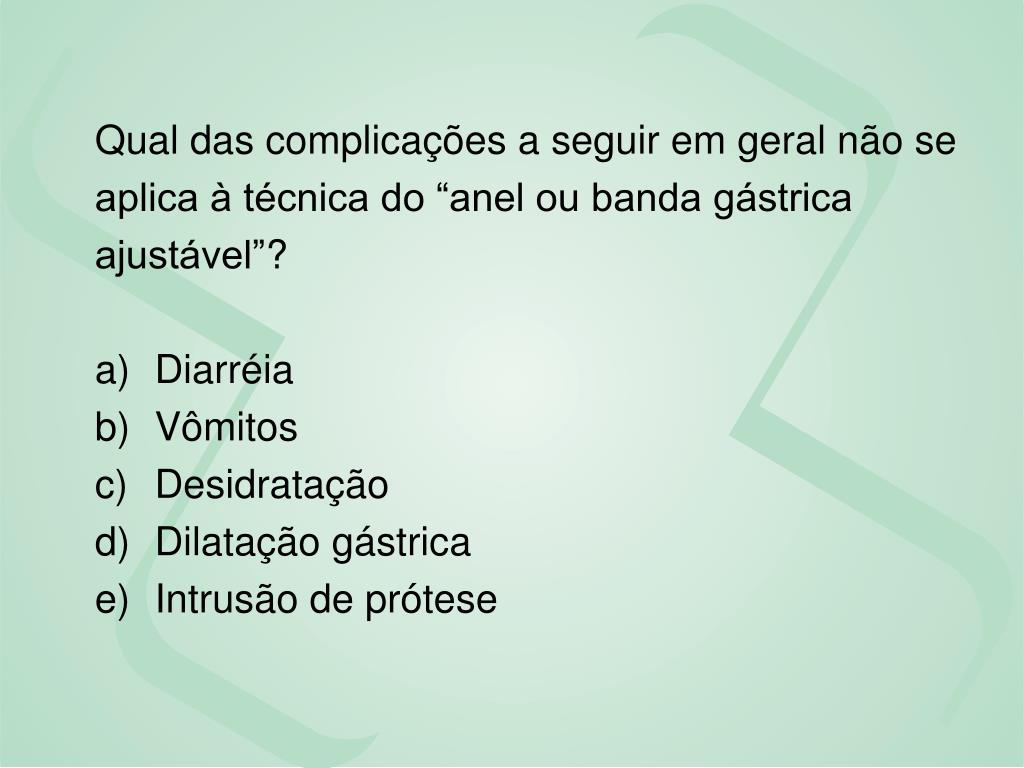 Qual das complicações a seguir em geral não se aplica à técnica do “anel ou banda gástrica ajustável”?

a) Diarréia
b) Vômitos
c) Desidratação
d) Dilatação gástrica
e) Intrusão de prótese